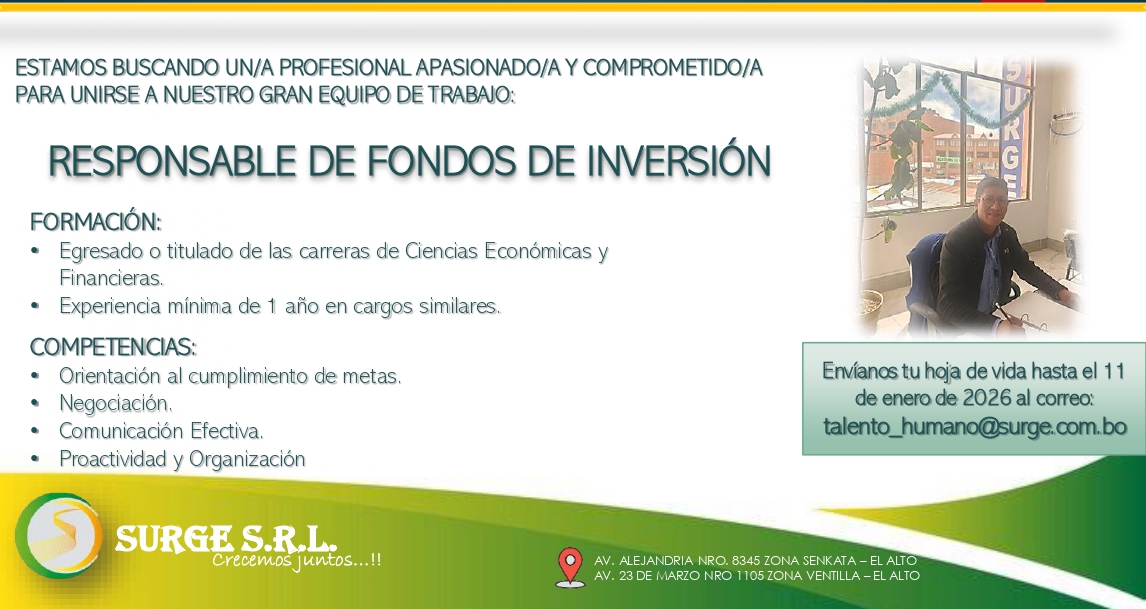 ESTAMOS BUSCANDO UN/A PROFESIONAL APASIONADO/A Y COMPROMETIDO/A PARA UNIRSE A NUESTRO GRAN EQUIPO DE TRABAJO:

RESPONSABLE DE FONDOS DE INVERSIÓN

FORMACIÓN:
• Egresado o titulado de las carreras de Ciencias Económicas y Financieras.
• Experiencia mínima de 1 año en cargos similares.

COMPETENCIAS:
• Orientación al cumplimiento de metas.
• Negociación.
• Comunicación Efectiva.
• Proactividad y Organización

SURGE

Envíanos tu hoja de vida hasta el 11 de enero de 2026 al correo:
talento_humano@surge.com.bo

SURGE S.R.L.
Crecemos juntos...!!

AV. ALEJANDRIA NRO. 8345 ZONA SENKATA – EL ALTO
AV. 23 DE MARZO NRO 1105 ZONA VENTILLA – EL ALTO